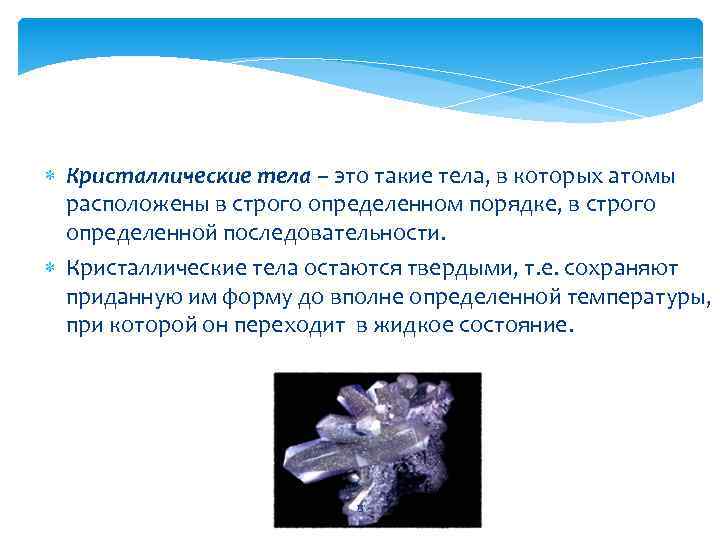 Кристаллические тела – это такие тела, в которых атомы расположены в строго определенном порядке, в строго определенной последовательности.

Кристаллические тела остаются твердыми, т.е. сохраняют приданную им форму до вполне определенной температуры, при которой он переходит в жидкое состояние.